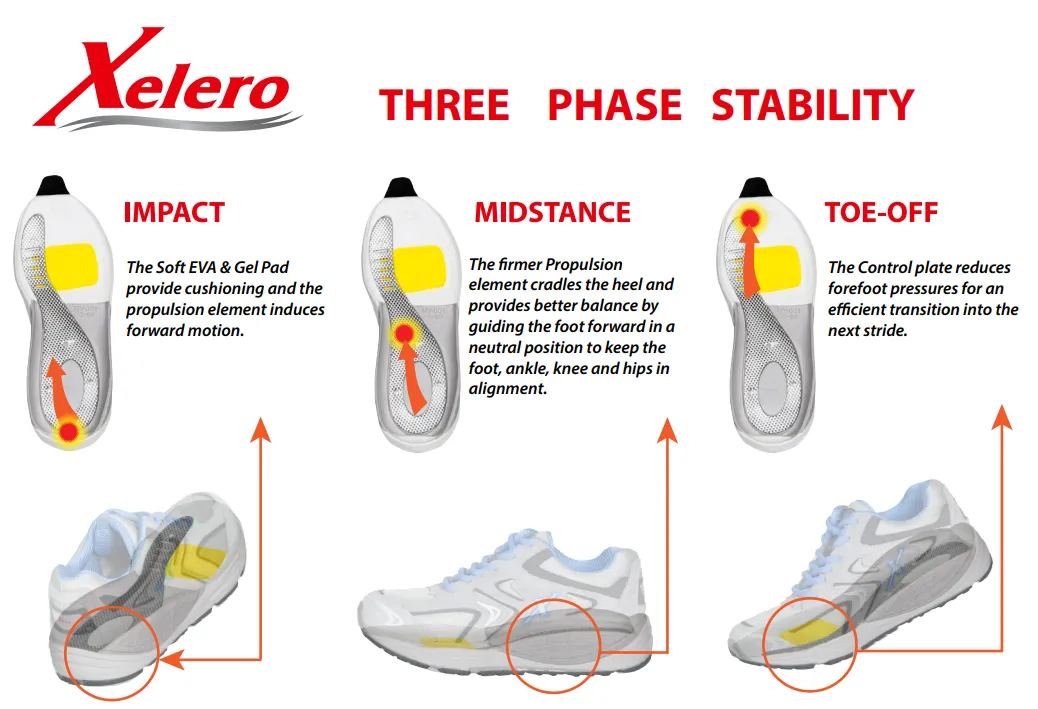 Xelero

THREE PHASE STABILITY

IMPACT

The Soft EVA & Gel Pad provide cushioning and the propulsion element induces forward motion.

MIDSTANCE

The firmer Propulsion element cradles the heel and provides better balance by guiding the foot forward in a neutral position to keep the foot, ankle, knee and hips in alignment.

TOE-OFF

The Control plate reduces forefoot pressures for an efficient transition into the next stride.